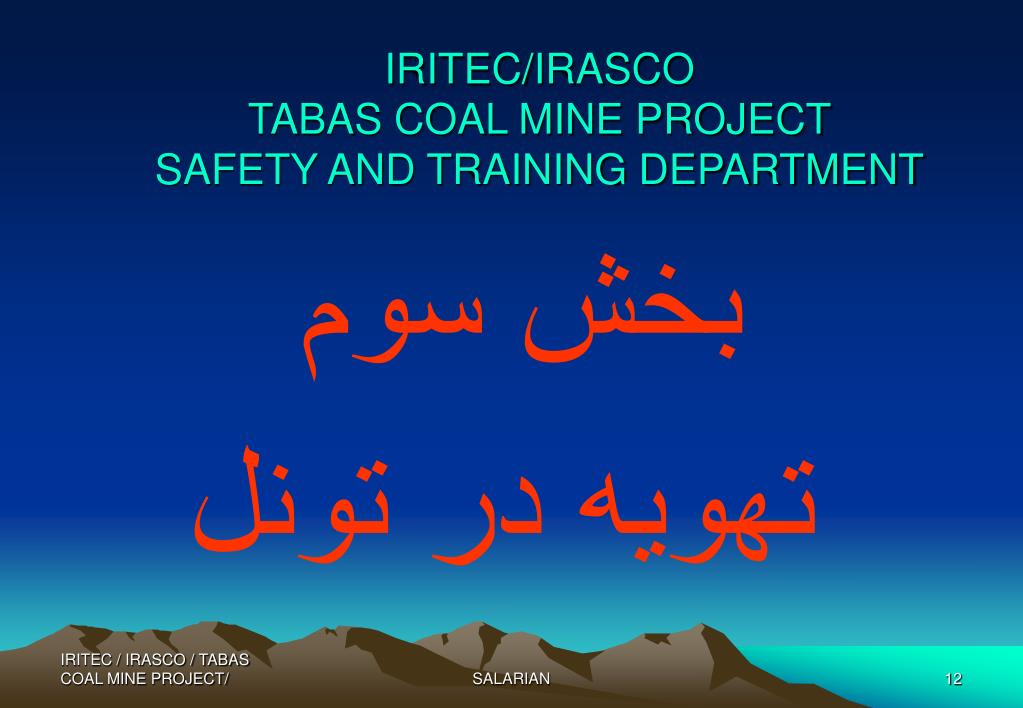 IRITEC/IRASCO
TABAS COAL MINE PROJECT
SAFETY AND TRAINING DEPARTMENT

بخش سوم

تهویه در تونل

IRITEC / IRASCO / TABAS COAL MINE PROJECT/

SALARIAN

12